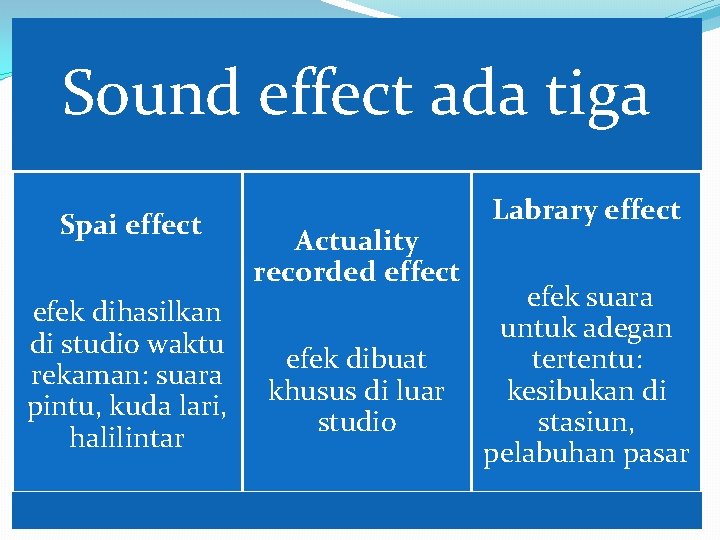 Sound effect ada tiga

Spai effect

efek dihasilkan di studio waktu rekaman: suara pintu, kuda lari, halilintar

Actuality recorded effect

efek dibuat khusus di luar studio

Labrary effect

efek suara untuk adegan tertentu: kesibukan di stasiun, pelabuhan pasar